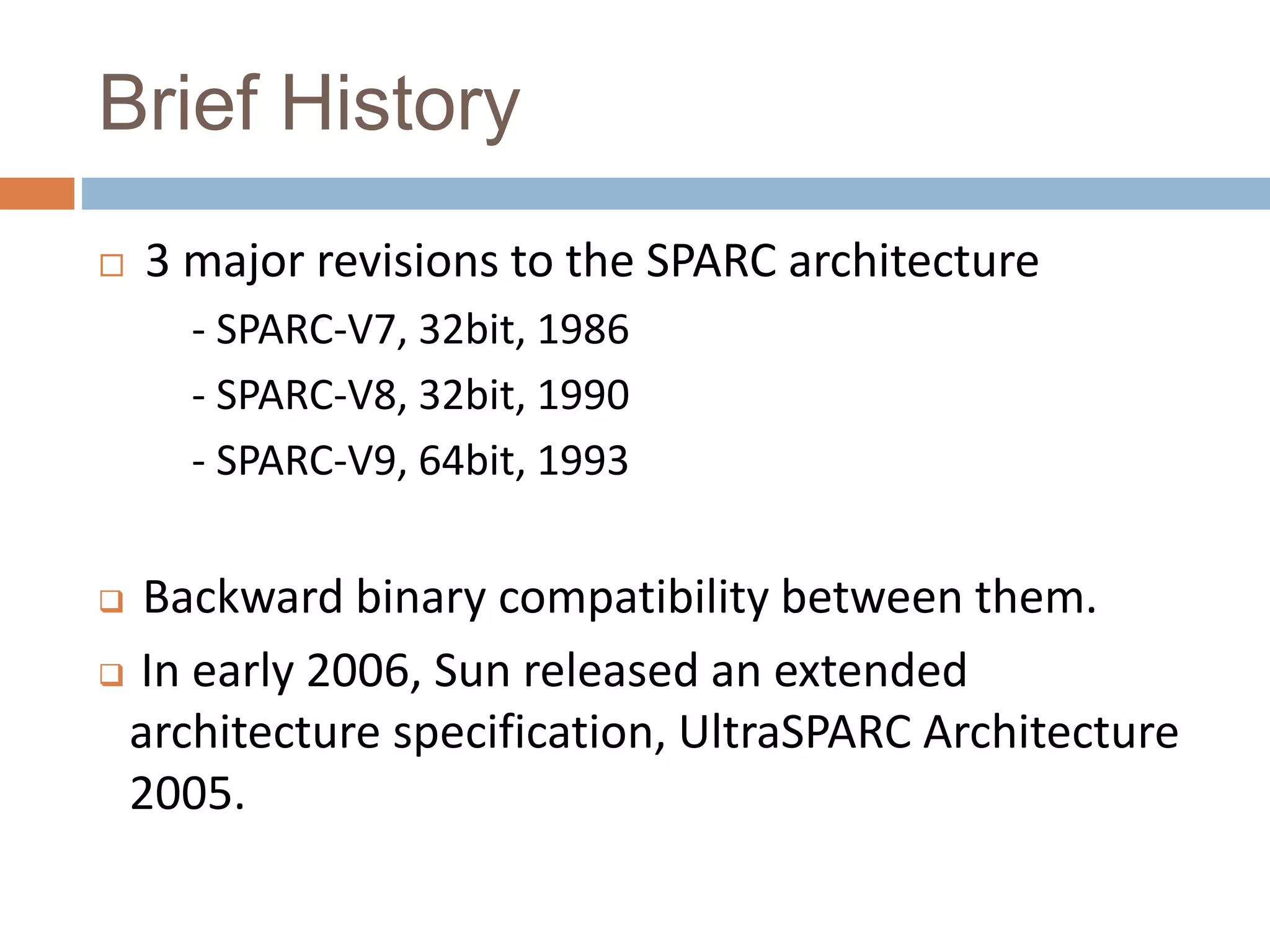 Brief History

3 major revisions to the SPARC architecture

- SPARC-V7, 32bit, 1986

- SPARC-V8, 32bit, 1990

- SPARC-V9, 64bit, 1993

Backward binary compatibility between them.

In early 2006, Sun released an extended architecture specification, UltraSPARC Architecture 2005.